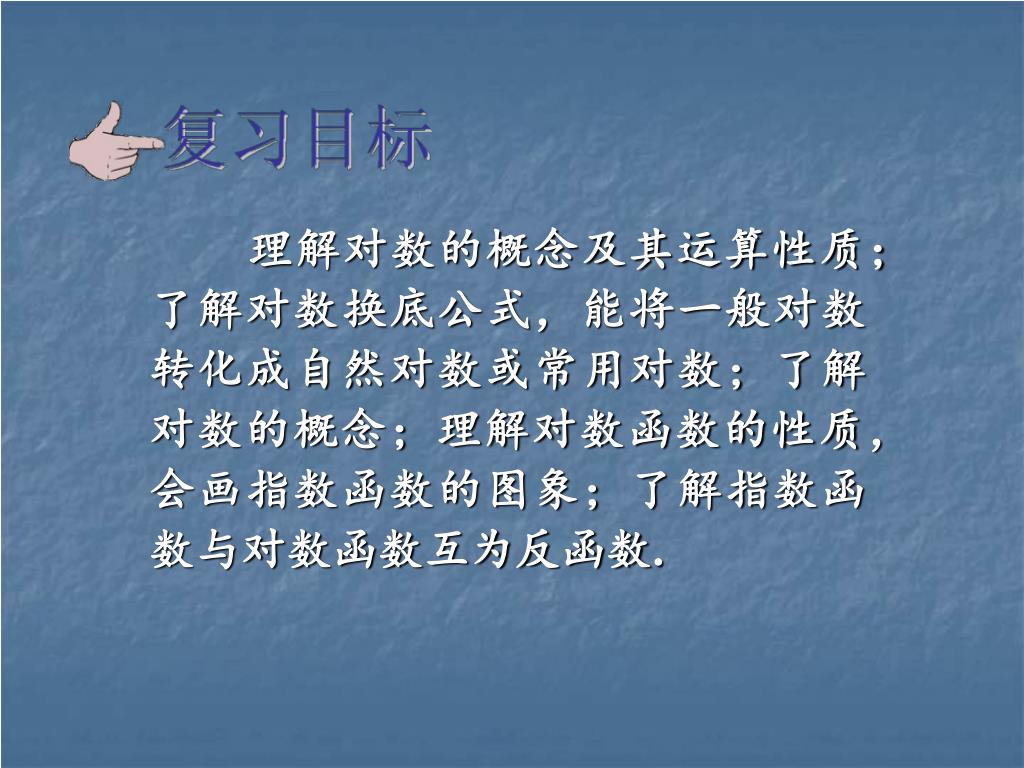 复习目标

理解对数的概念及其运算性质；了解对数换底公式，能将一般对数转化成自然对数或常用对数；了解对数的概念；理解对数函数的性质，会画指数函数的图象；了解指数函数与对数函数互为反函数.